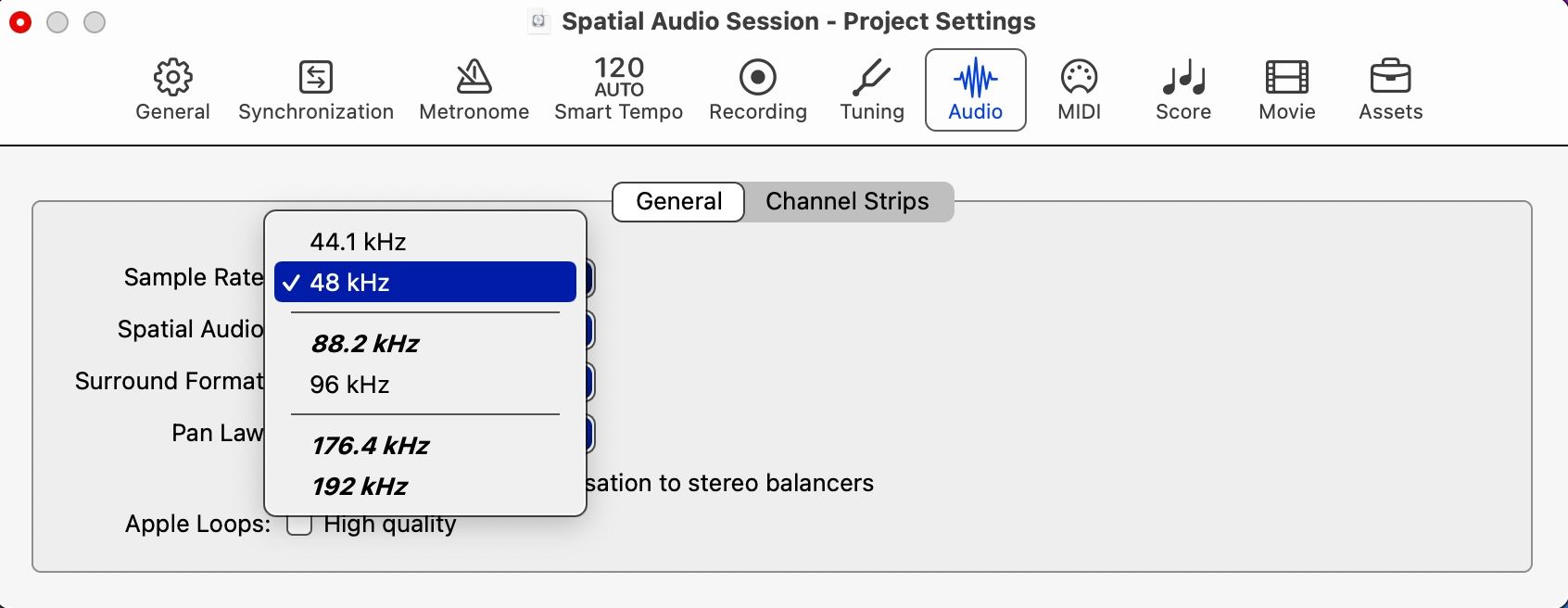 Spatial Audio Session - Project Settings

General Synchronization Metronome 120 AUTO Smart Tempo Recording Tuning Audio MIDI Score Movie Assets

General Channel Strips

Sample Rate
Spatial Audio
Surround Format
Pan Law

44.1 kHz
✓ 48 kHz
88.2 kHz
96 kHz
176.4 kHz
192 kHz

sation to stereo balancers

Apple Loops: High quality